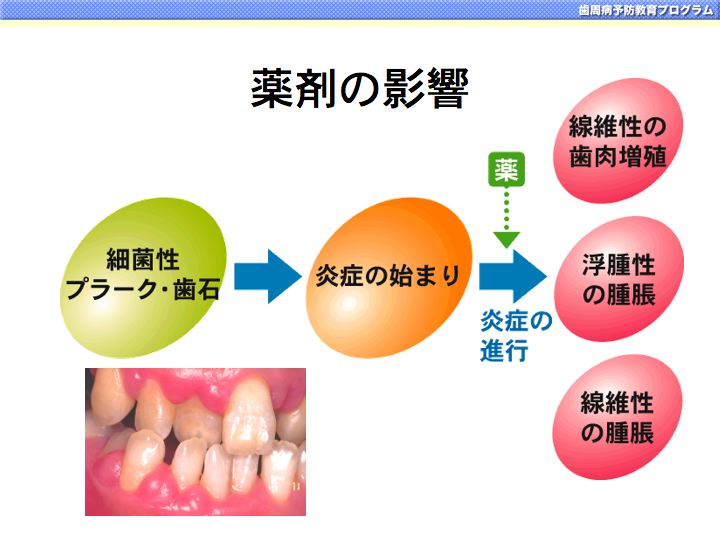 歯周病予防教育プログラム

薬剤の影響

細菌性
プラーク・歯石

炎症の始まり

薬

炎症の
進行

線維性の
歯肉増殖

浮腫性
の腫脹

線維性
の腫脹